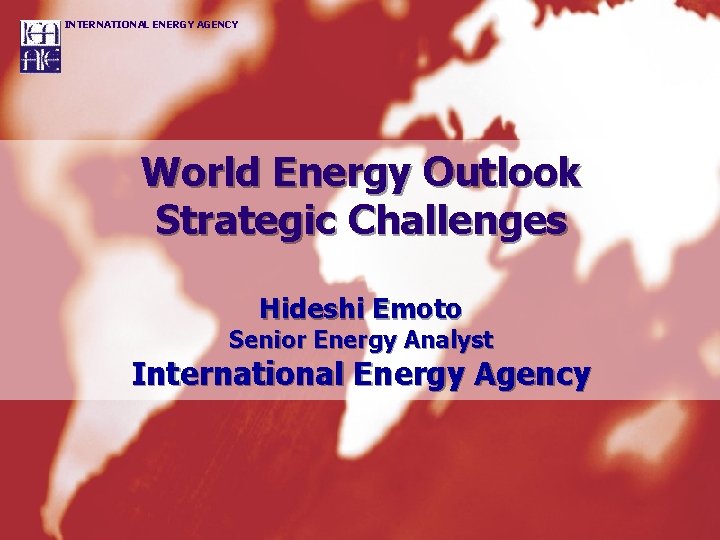 IEA AIE INTERNATIONAL ENERGY AGENCY

World Energy Outlook
Strategic Challenges

Hideshi Emoto
Senior Energy Analyst
International Energy Agency